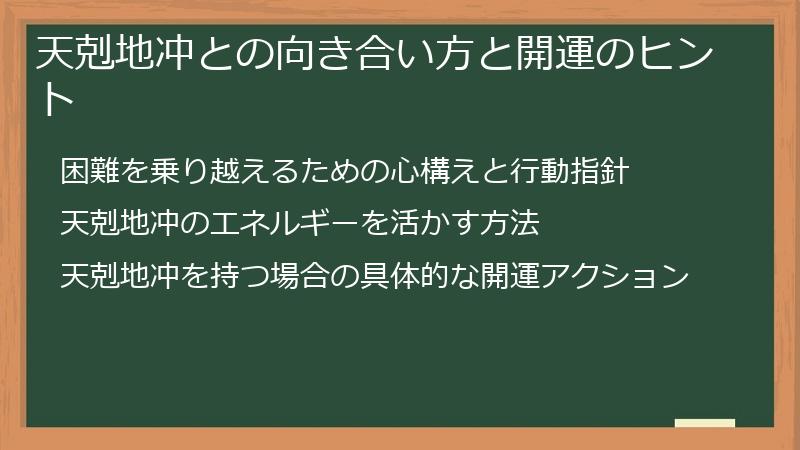 天剋地冲との向き合い方と開運のヒント

困難を乗り越えるための心構えと行動指針

天剋地冲のエネルギーを活かす方法

天剋地冲を持つ場合の具体的な開運アクション